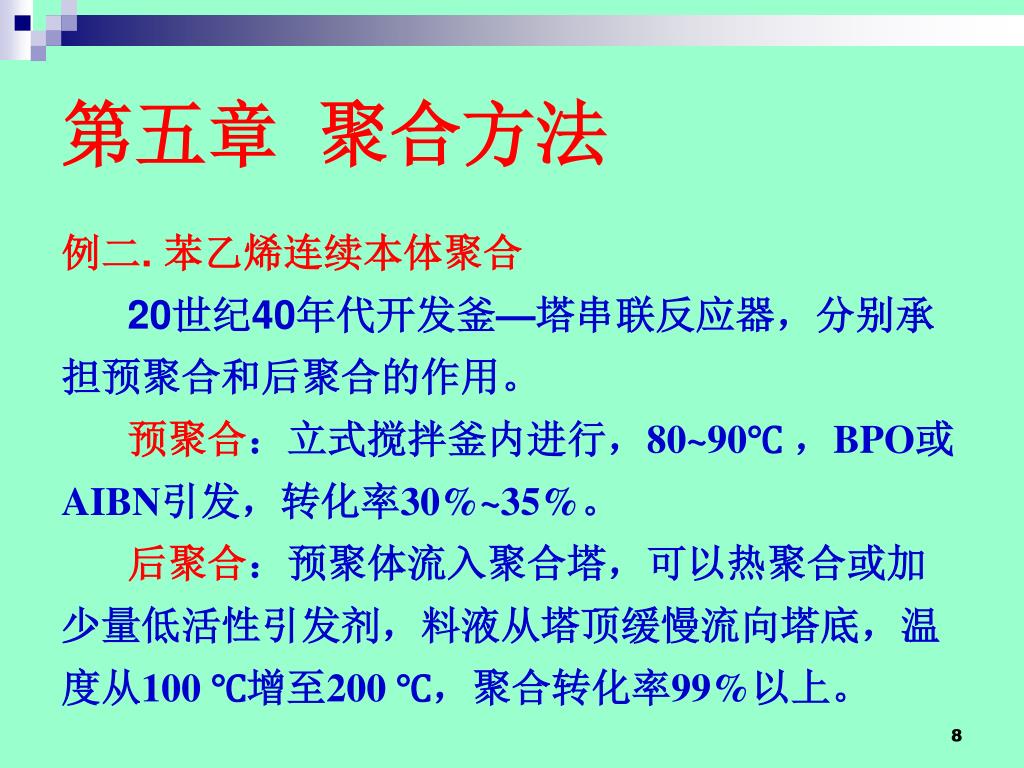 第五章 聚合方法

例二. 苯乙烯连续本体聚合

20世纪40年代开发釜—塔串联反应器，分别承担预聚合和后聚合的作用。

预聚合：立式搅拌釜内进行，80~90℃，BPO或AIBN引发，转化率30%~35%。

后聚合：预聚体流入聚合塔，可以热聚合或加少量低活性引发剂，料液从塔顶缓慢流向塔底，温度从100 ℃增至200 ℃，聚合转化率99%以上。

8